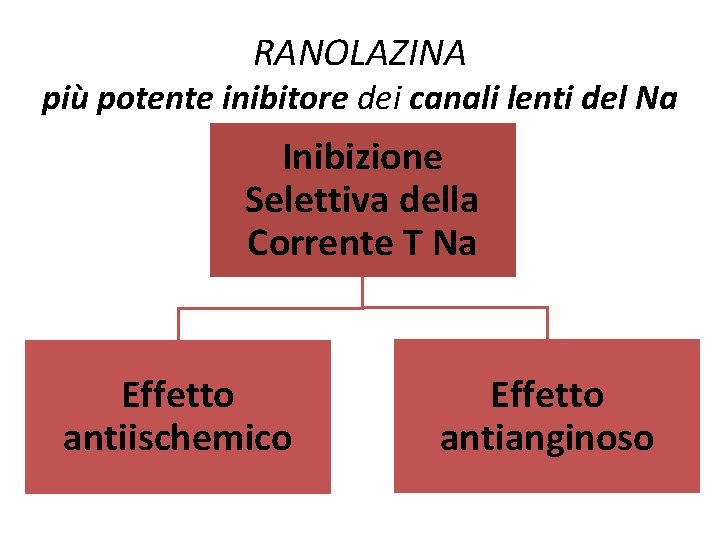 RANOLAZINA
più potente inibitore dei canali lenti del Na

Inibizione Selettiva della Corrente T Na

Effetto antiischemico

Effetto antianginoso